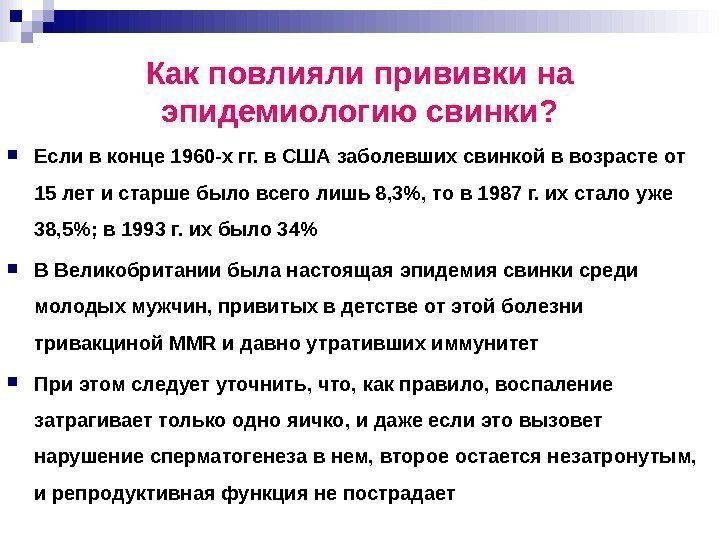 Как повлияли прививки на эпидемиологию свинки?

Если в конце 1960-х гг. в США заболевших свинкой в возрасте от 15 лет и старше было всего лишь 8,3%, то в 1987 г. их стало уже 38,5%; в 1993 г. их было 34%

В Великобритании была настоящая эпидемия свинки среди молодых мужчин, привитых в детстве от этой болезни тривакциной MMR и давно утративших иммунитет

При этом следует уточнить, что, как правило, воспаление затрагивает только одно яичко, и даже если это вызовет нарушение сперматогенеза в нем, второе остается незатронутым, и репродуктивная функция не пострадает